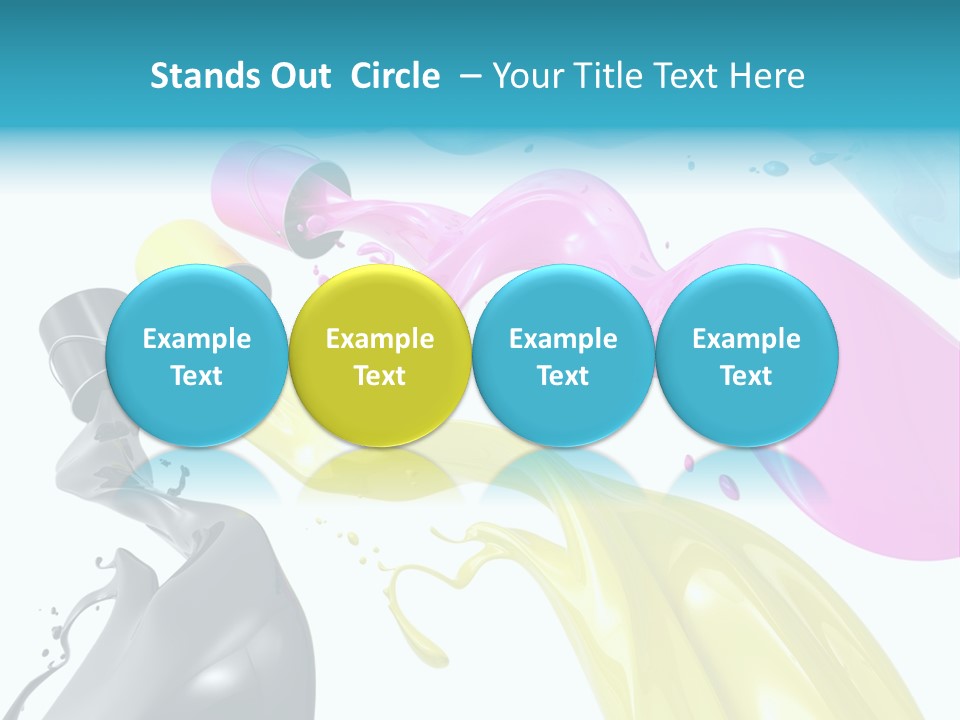 Stands Out Circle – Your Title Text Here

Example Text

Example Text

Example Text

Example Text